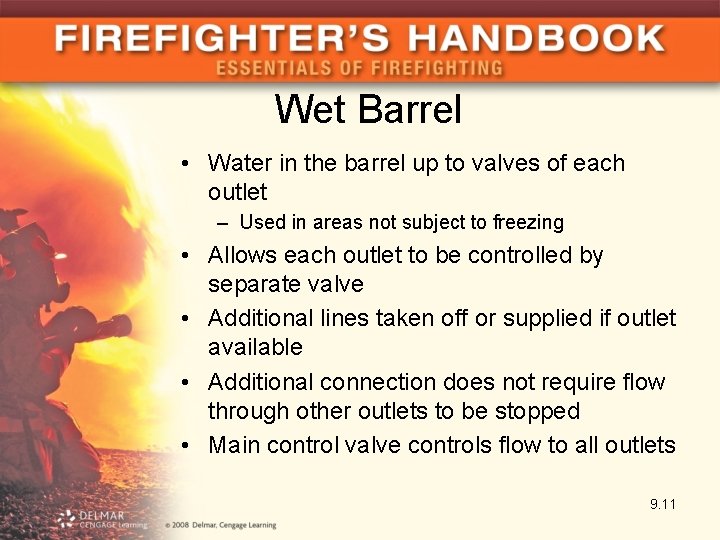 FIREFIGHTER'S HANDBOOK
ESSENTIALS OF FIREFIGHTING

Wet Barrel

• Water in the barrel up to valves of each outlet
– Used in areas not subject to freezing
• Allows each outlet to be controlled by separate valve
• Additional lines taken off or supplied if outlet available
• Additional connection does not require flow through other outlets to be stopped
• Main control valve controls flow to all outlets

9.11

DELMAR CENGAGE Learning

© 2008 Delmar, Cengage Learning